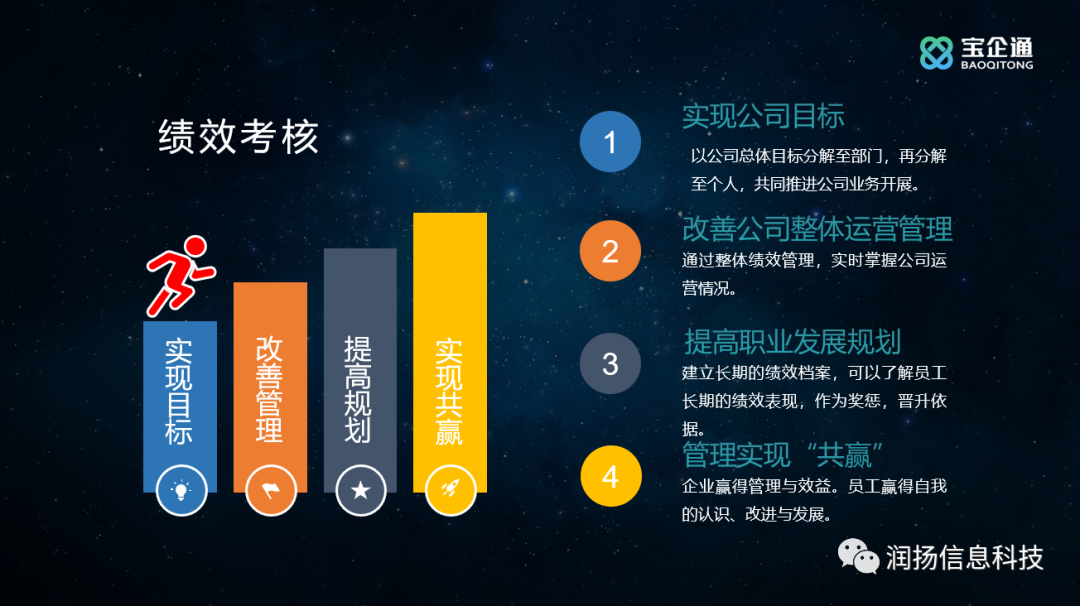 宝企通
BAOQITONG

绩效考核

实现目标

改善管理

提高规划

实现共赢

1
实现公司目标
以公司总体目标分解至部门，再分解至个人，共同推进公司业务开展。

2
改善公司整体运营管理
通过整体绩效管理，实时掌握公司运营情况。

3
提高职业发展规划
建立长期的绩效档案，可以了解员工长期的绩效表现，作为奖惩，晋升依据。

4
管理实现“共赢”
企业赢得管理与效益。员工赢得自我的认识、改进与发展。

润扬信息科技